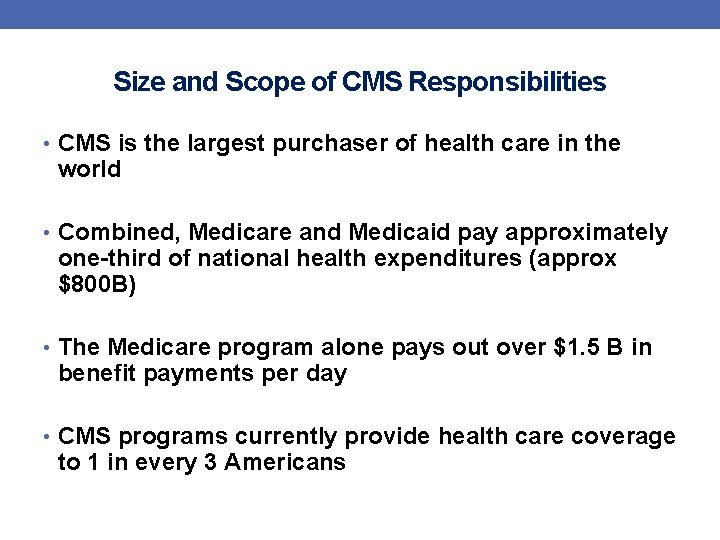 Size and Scope of CMS Responsibilities

• CMS is the largest purchaser of health care in the world

• Combined, Medicare and Medicaid pay approximately one-third of national health expenditures (approx \$800B)

• The Medicare program alone pays out over \$1.5 B in benefit payments per day

• CMS programs currently provide health care coverage to 1 in every 3 Americans